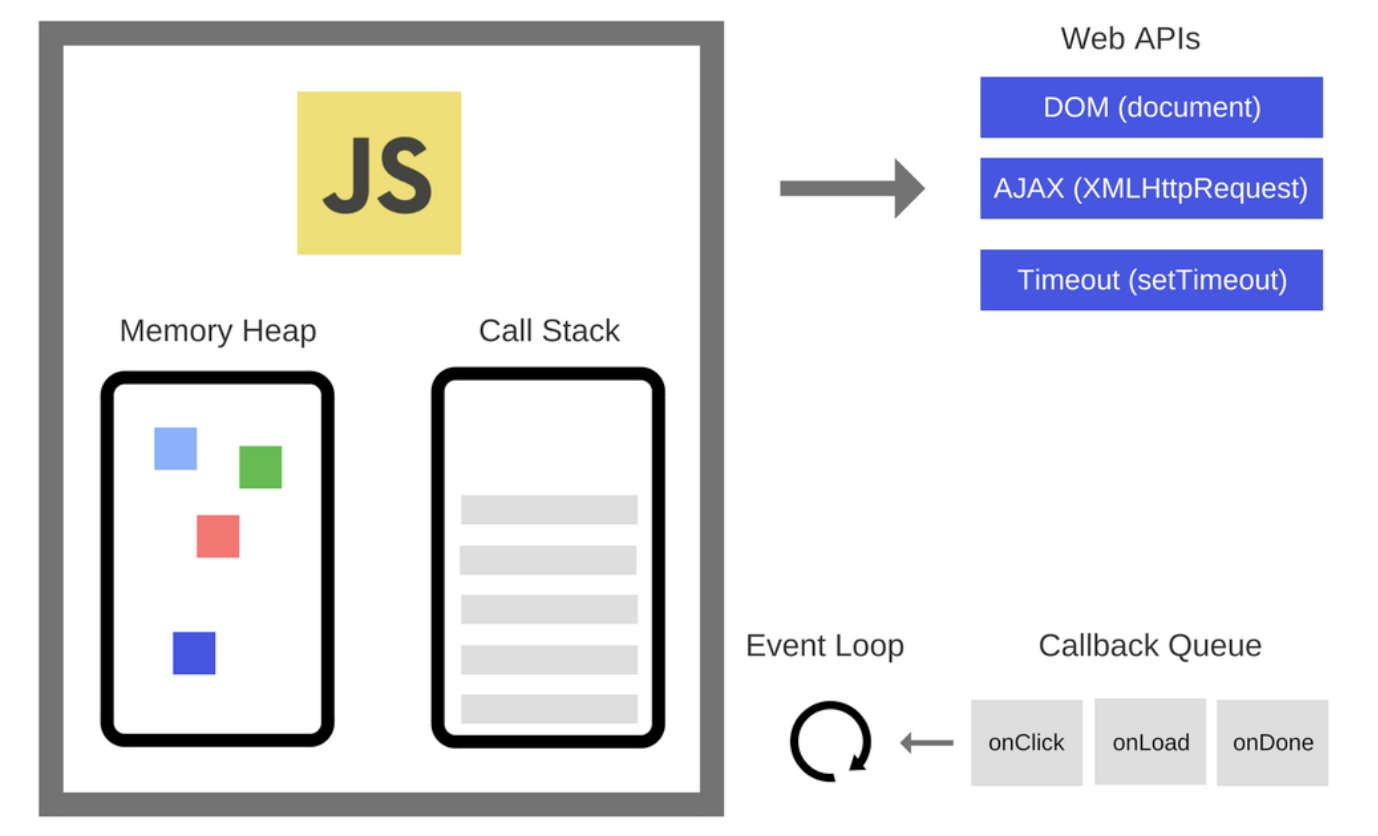 JS

Memory Heap

Call Stack

Web APIs

DOM (document)

AJAX (XMLHttpRequest)

Timeout (setTimeout)

Event Loop

Callback Queue

onClick

onLoad

onDone